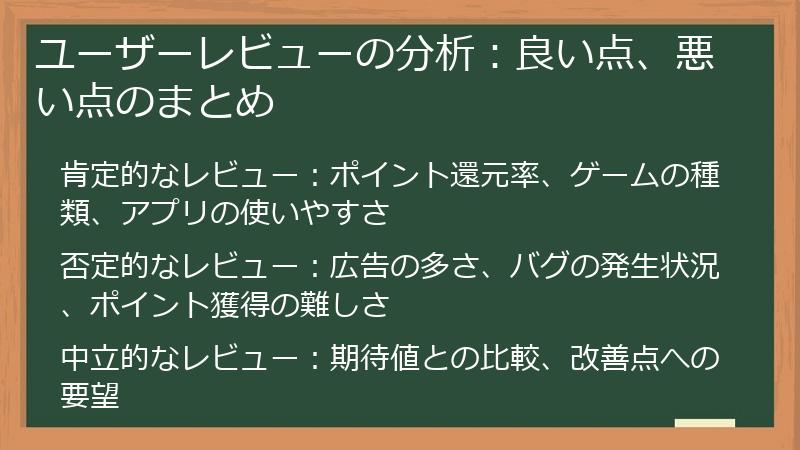 ユーザーレビューの分析：良い点、悪い点のまとめ

肯定的なレビュー：ポイント還元率、ゲームの種類、アプリの使いやすさ

否定的なレビュー：広告の多さ、バグの発生状況、ポイント獲得の難しさ

中立的なレビュー：期待値との比較、改善点への要望